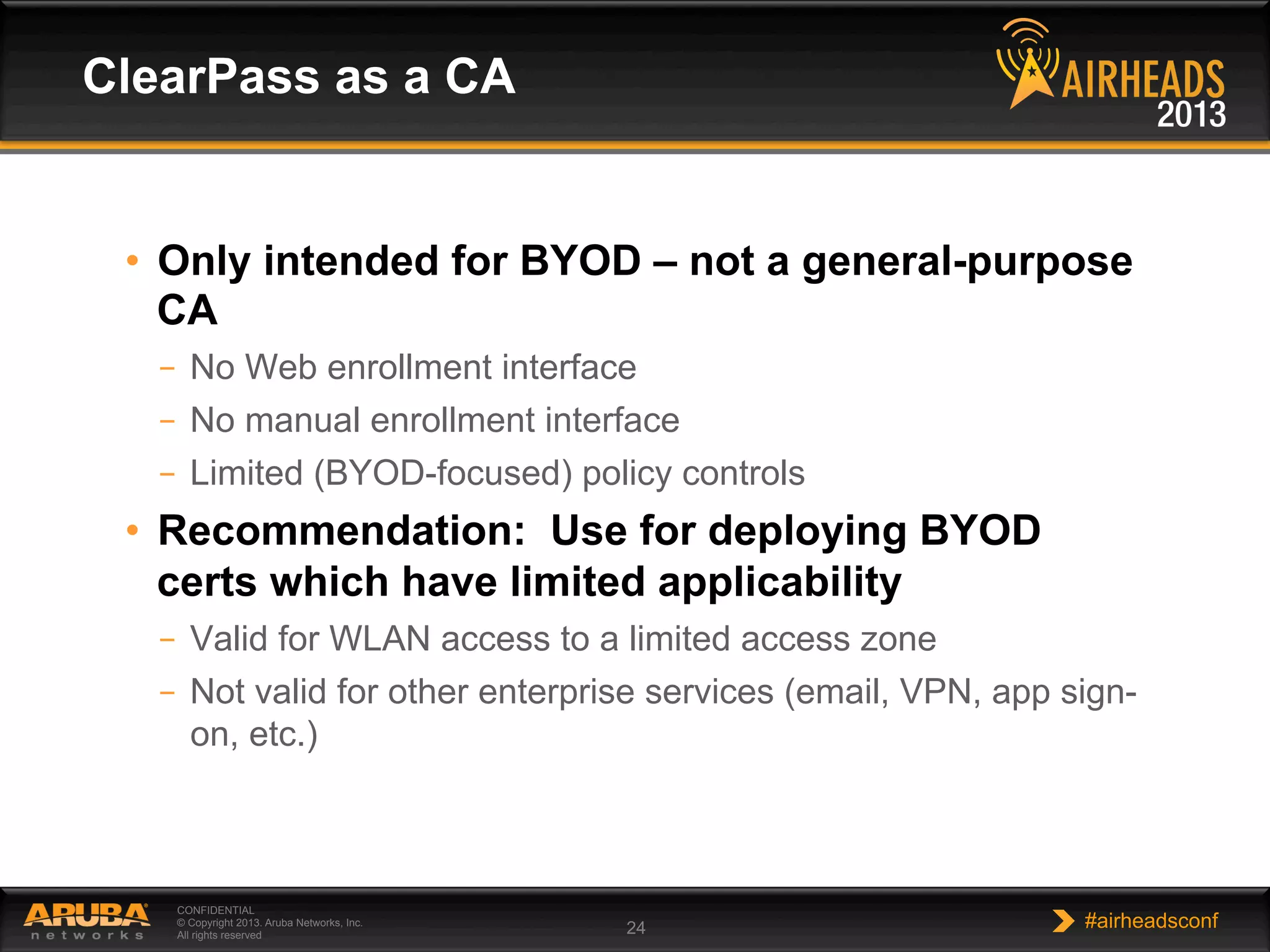 ClearPass as a CA

AIRHEADS 2013

• Only intended for BYOD – not a general-purpose CA
– No Web enrollment interface
– No manual enrollment interface
– Limited (BYOD-focused) policy controls
• Recommendation: Use for deploying BYOD certs which have limited applicability
– Valid for WLAN access to a limited access zone
– Not valid for other enterprise services (email, VPN, app sign-on, etc.)

ARUBA networks
CONFIDENTIAL
© Copyright 2013. Aruba Networks, Inc.
All rights reserved
24
#airheadsconf